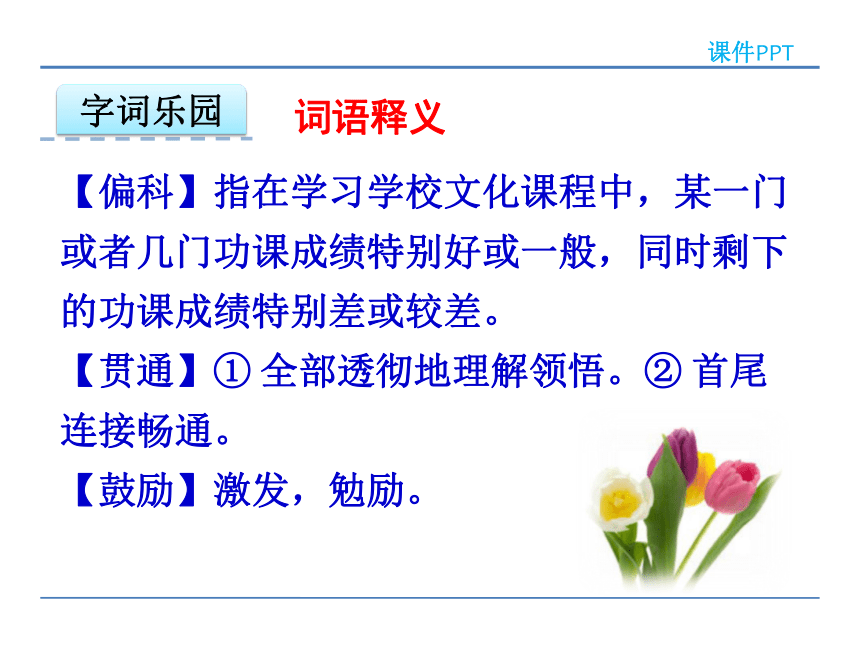 课件PPT

字词乐园

词语释义

【偏科】指在学习学校文化课程中，某一门或者几门功课成绩特别好或一般，同时剩下的功课成绩特别差或较差。

【贯通】① 全部透彻地理解领悟。② 首尾连接畅通。

【鼓励】激发，勉励。